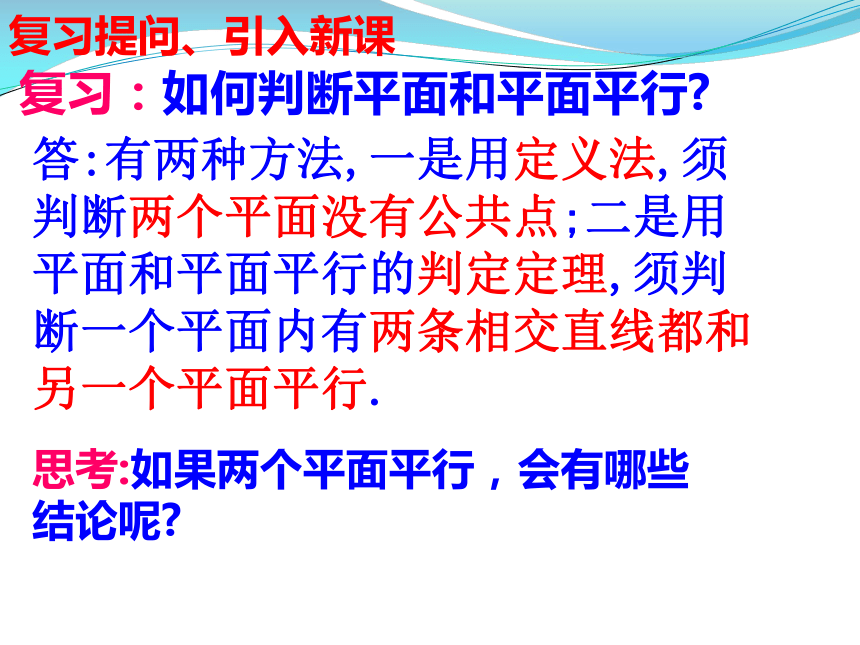 复习提问、引入新课

复习：如何判断平面和平面平行?

答:有两种方法, 一是用定义法, 须判断两个平面没有公共点;二是用平面和平面平行的判定定理, 须判断一个平面内有两条相交直线都和另一个平面平行.

思考:如果两个平面平行，会有哪些结论呢?